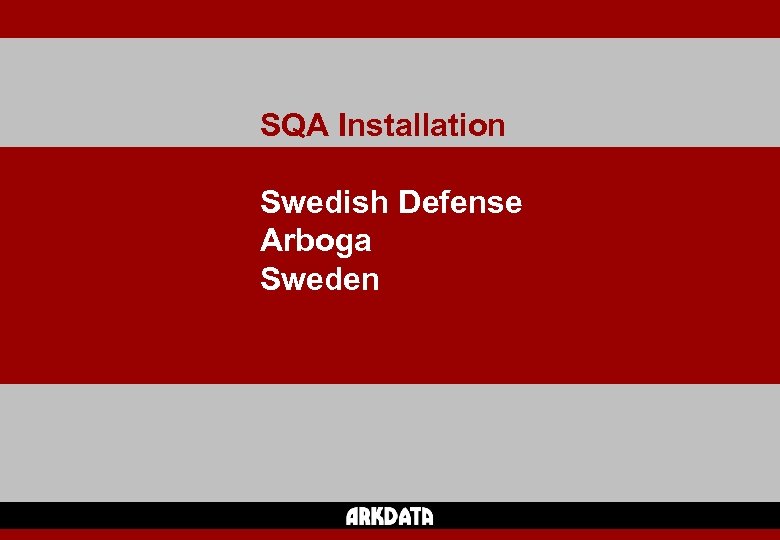 SQA Installation

Swedish Defense
Arboga
Sweden

ARKDATA